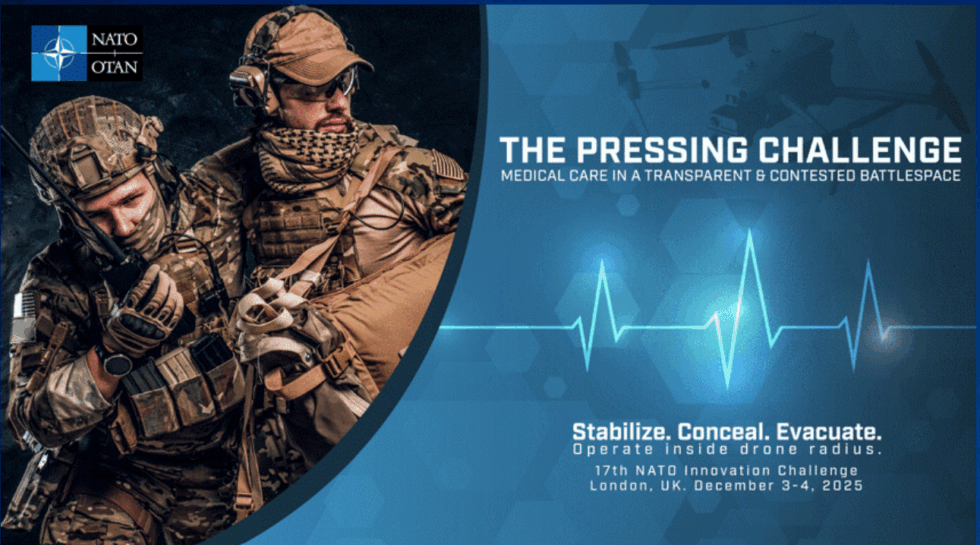 NATO
OTAN

THE PRESSING CHALLENGE
MEDICAL CARE IN A TRANSPARENT & CONTESTED BATTLESPACE

Stabilize. Conceal. Evacuate.
Operate inside drone radius.
17th NATO Innovation Challenge
London, UK. December 3-4, 2025